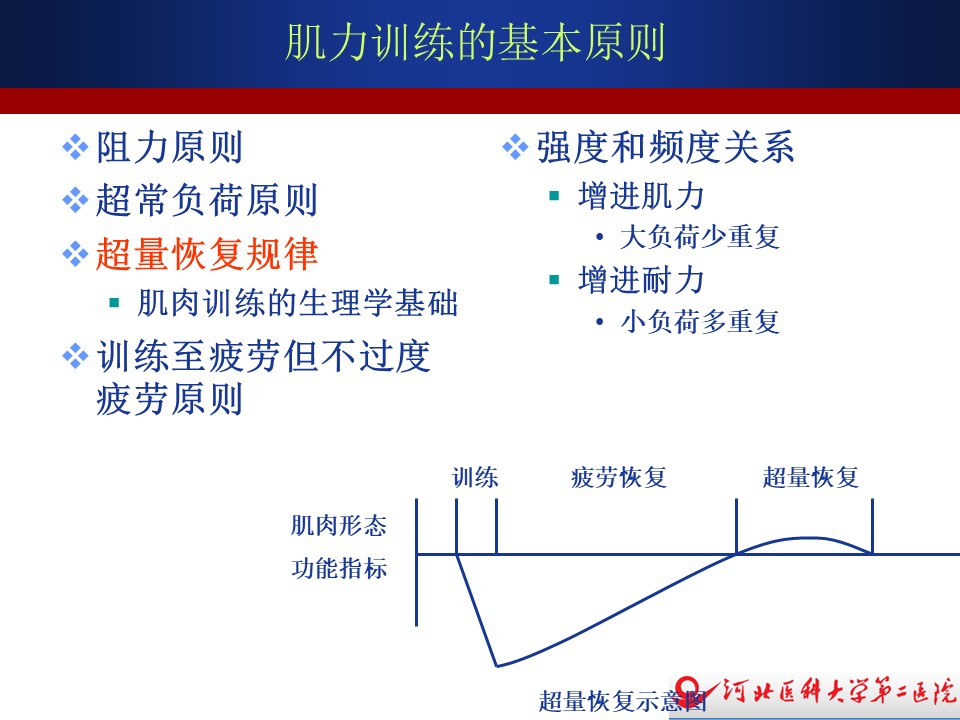 肌力训练的基本原则

❖ 阻力原则
❖ 超常负荷原则
❖ 超量恢复规律
▪ 肌肉训练的生理学基础
❖ 训练至疲劳但不过度疲劳原则

❖ 强度和频度关系
▪ 增进肌力
• 大负荷少重复
▪ 增进耐力
• 小负荷多重复

训练
疲劳恢复
超量恢复
肌肉形态
功能指标
超量恢复示意图

河北医科大学第二医院